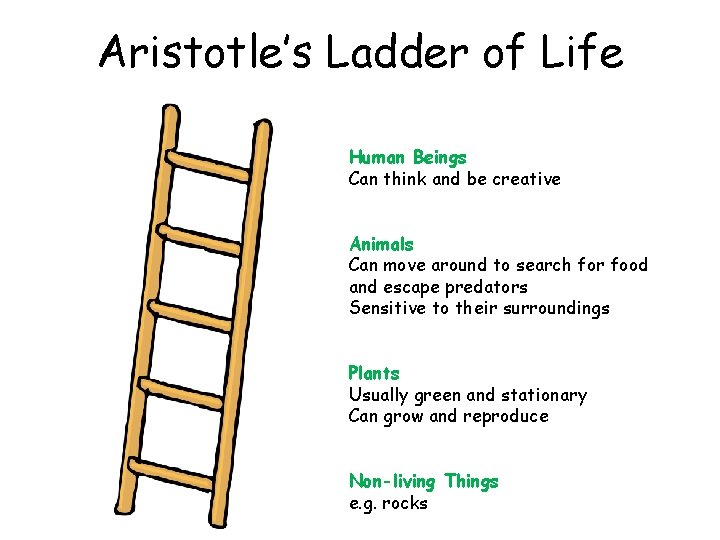 Aristotle's Ladder of Life

Human Beings
Can think and be creative

Animals
Can move around to search for food and escape predators
Sensitive to their surroundings

Plants
Usually green and stationary
Can grow and reproduce

Non-living Things
e.g. rocks